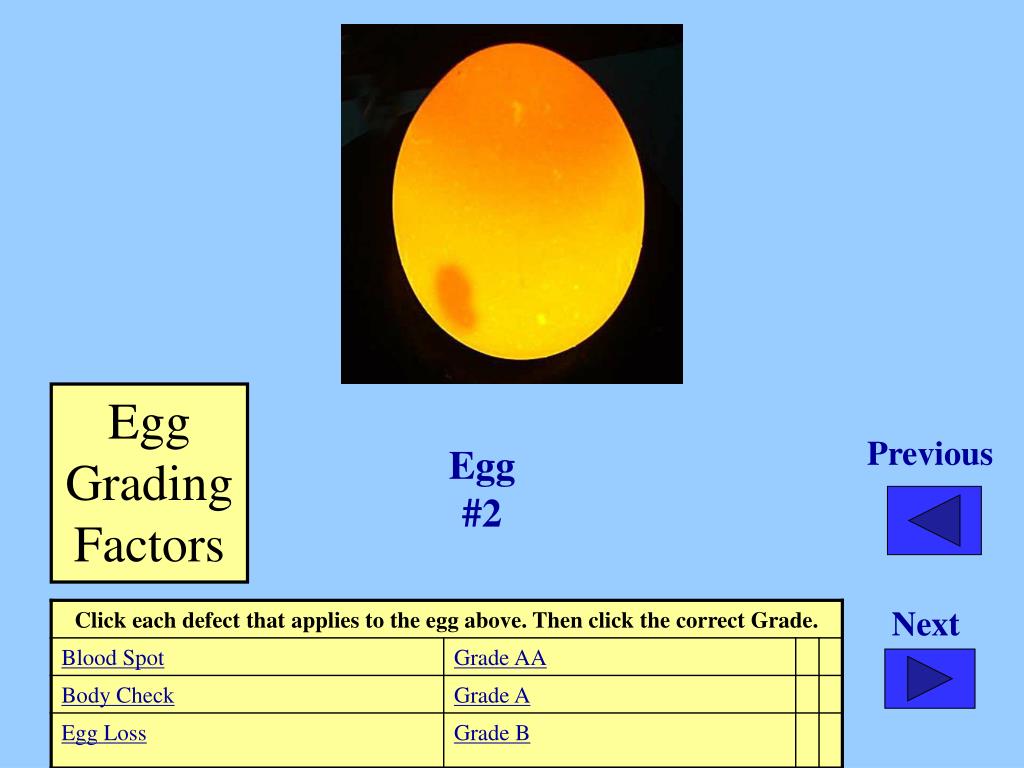 Egg Grading Factors

Egg #2

Previous

Next

| Click each defect that applies to the egg above. Then click the correct Grade. | | | |
|---|---|---|---|
| Blood Spot | Grade AA | | |
| Body Check | Grade A | | |
| Egg Loss | Grade B | | |